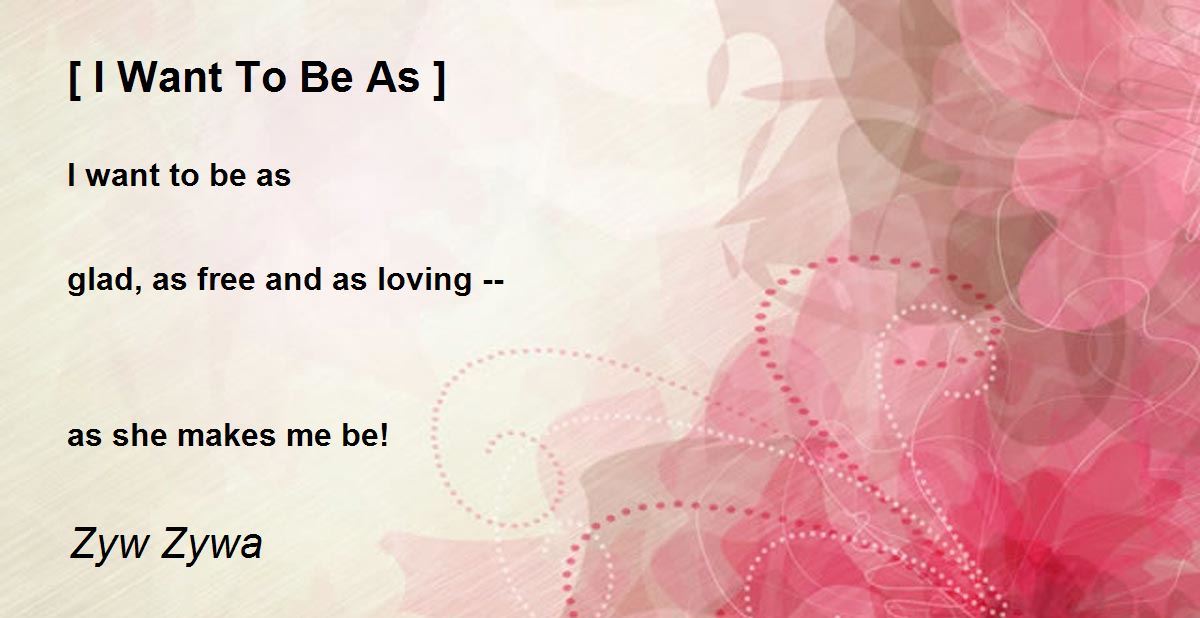 [ I Want To Be As ]

I want to be as

glad, as free and as loving --

as she makes me be!

Zyw Zywa